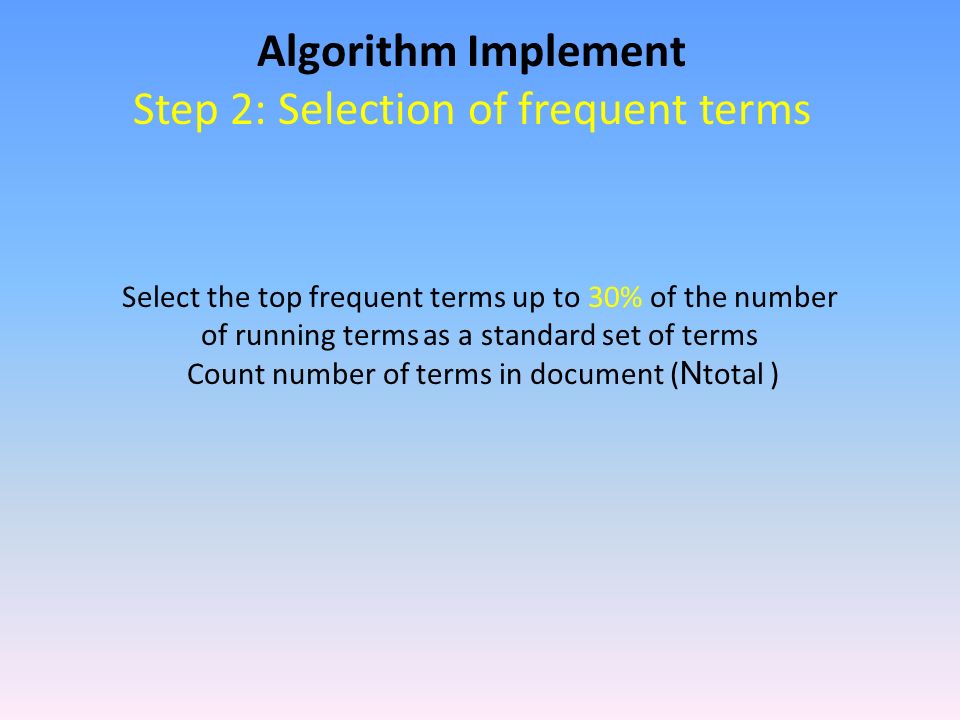 Algorithm Implement
Step 2: Selection of frequent terms

Select the top frequent terms up to 30% of the number of running terms as a standard set of terms
Count number of terms in document (Ntotal )